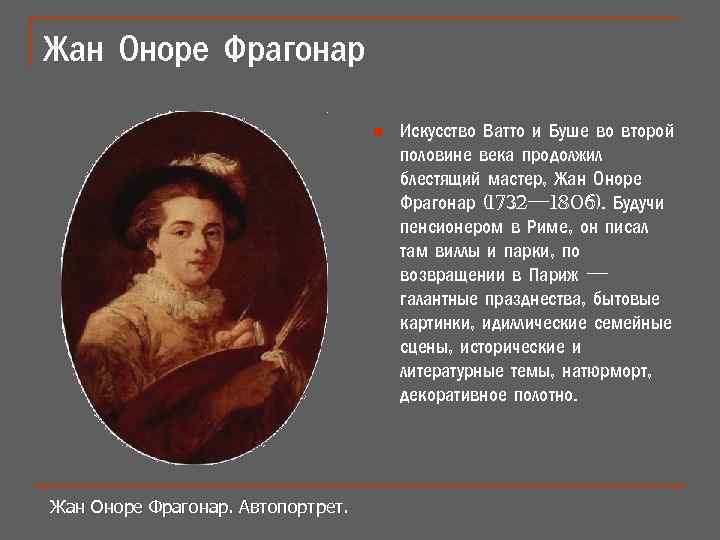 Жан Оноре Фрагонар

Искусство Ватто и Буше во второй половине века продолжил блестящий мастер, Жан Оноре Фрагонар (1732—1806). Будучи пенсионером в Риме, он писал там виллы и парки, по возвращении в Париж — галантные празднества, бытовые картинки, идиллические семейные сцены, исторические и литературные темы, натюрморт, декоративное полотно.

Жан Оноре Фрагонар. Автопортрет.